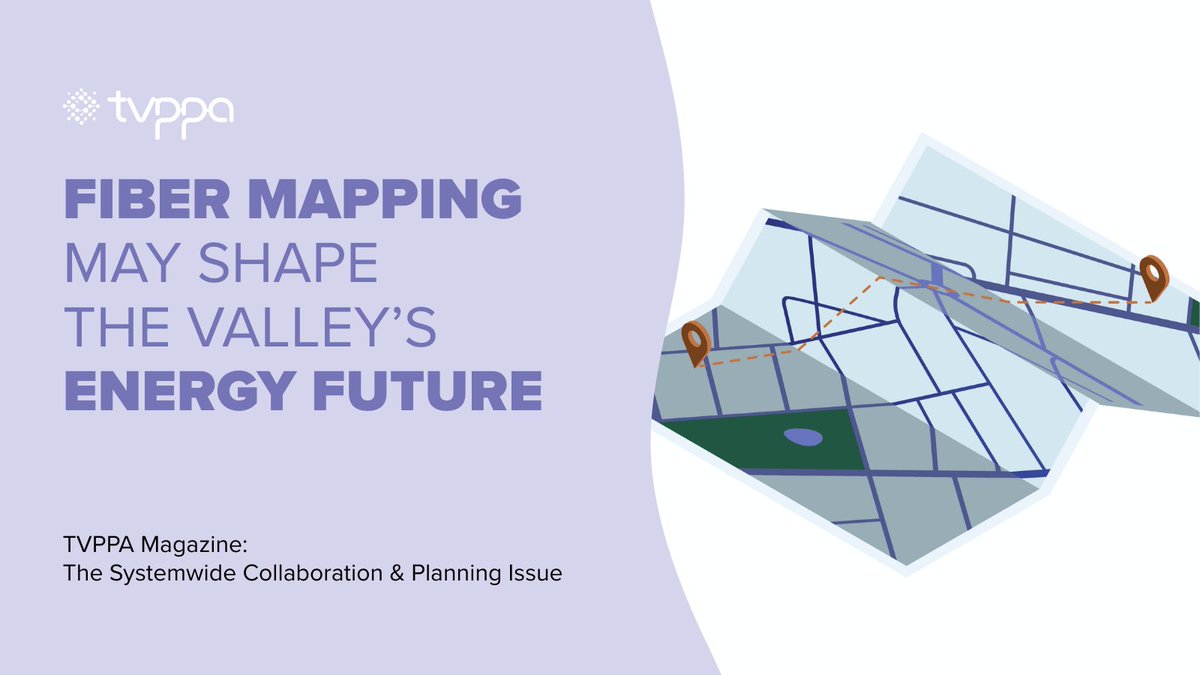 tvppa

FIBER MAPPING MAY SHAPE THE VALLEY'S ENERGY FUTURE

TVPPA Magazine:
The Systemwide Collaboration & Planning Issue